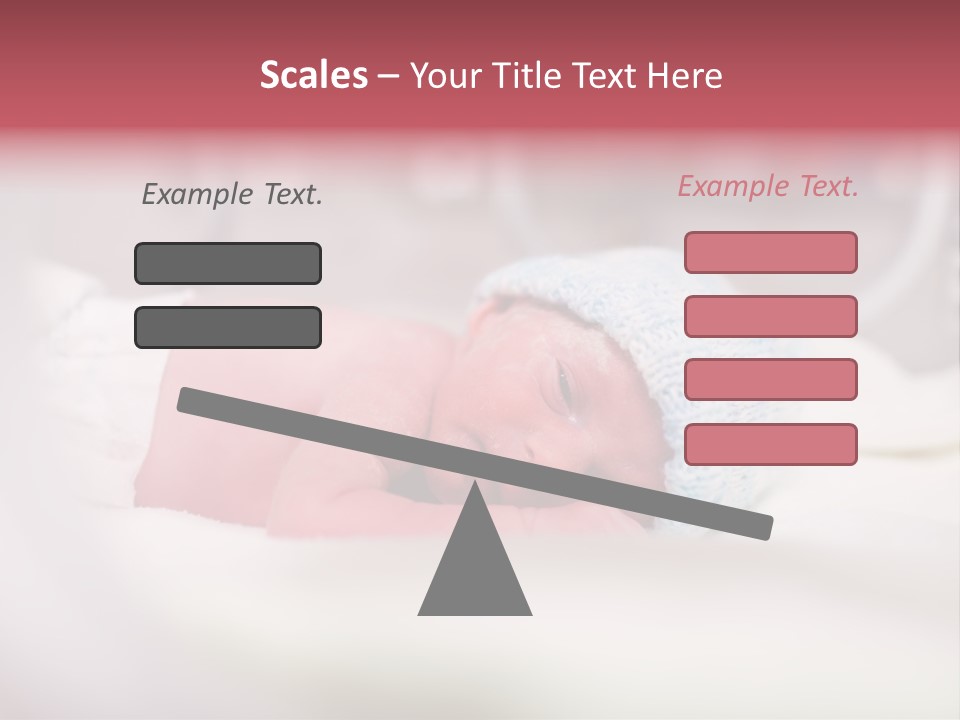 Scales – Your Title Text Here

Example Text.

Example Text.